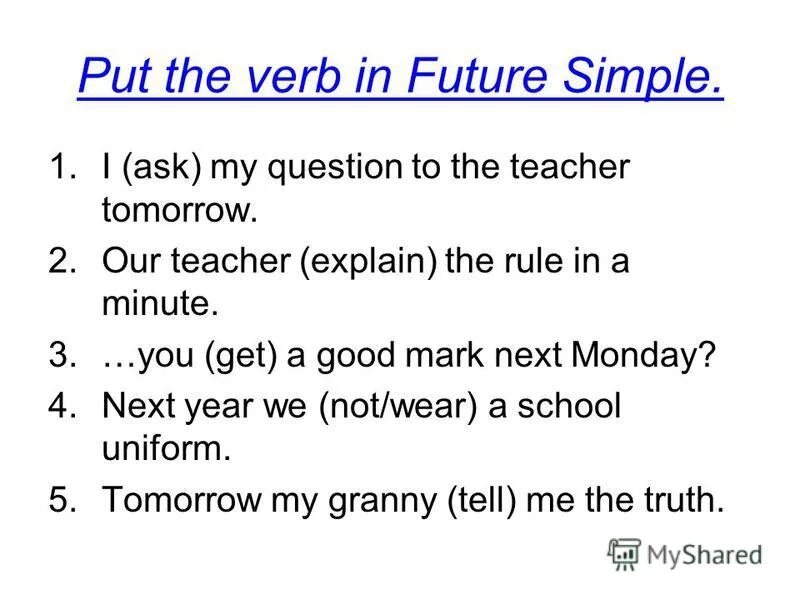 Put the verb in Future Simple.

1. I (ask) my question to the teacher tomorrow.
2. Our teacher (explain) the rule in a minute.
3. …you (get) a good mark next Monday?
4. Next year we (not/wear) a school uniform.
5. Tomorrow my granny (tell) me the truth.

MyShared